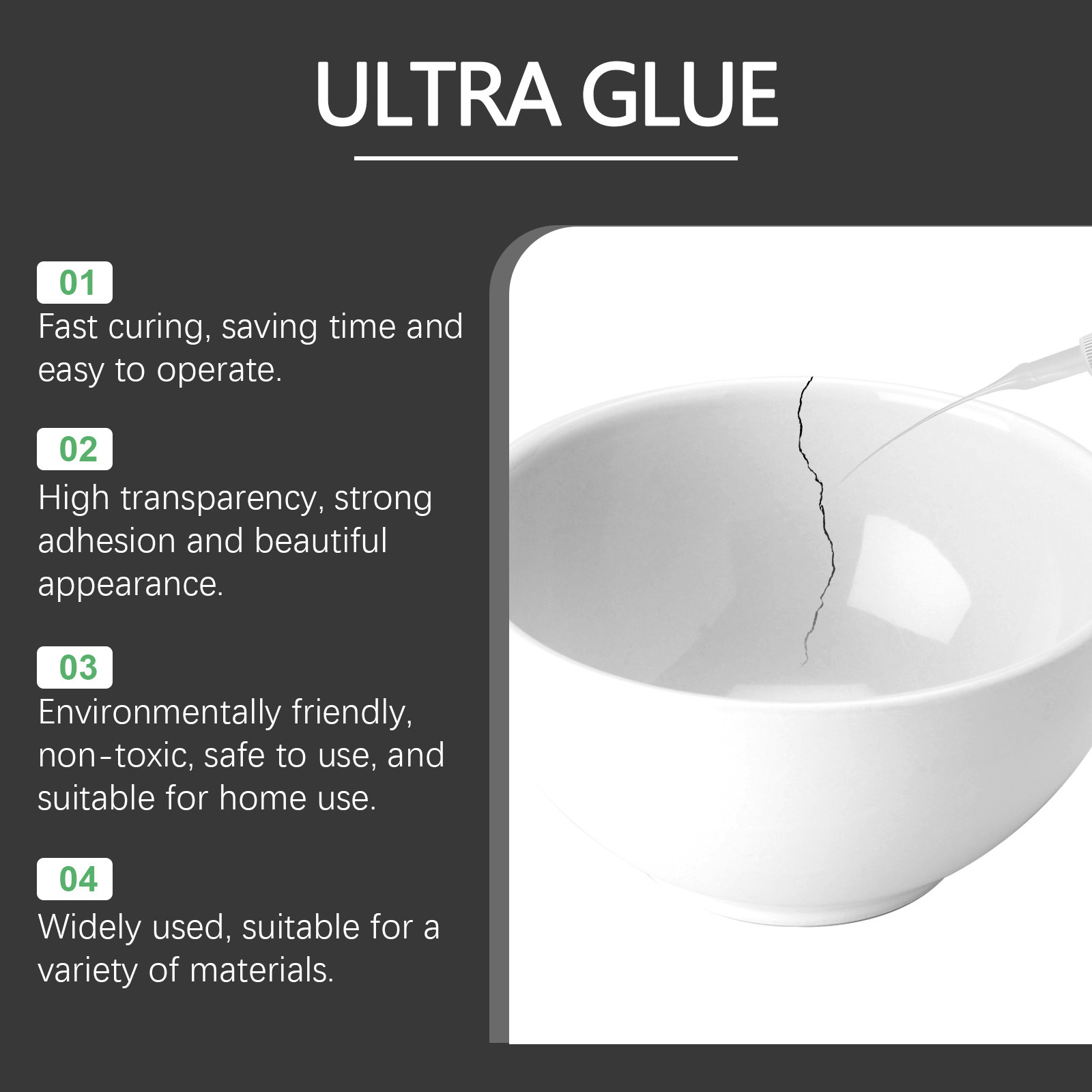 ULTRA GLUE

01
Fast curing, saving time and easy to operate.

02
High transparency, strong adhesion and beautiful appearance.

03
Environmentally friendly, non-toxic, safe to use, and suitable for home use.

04
Widely used, suitable for a variety of materials.